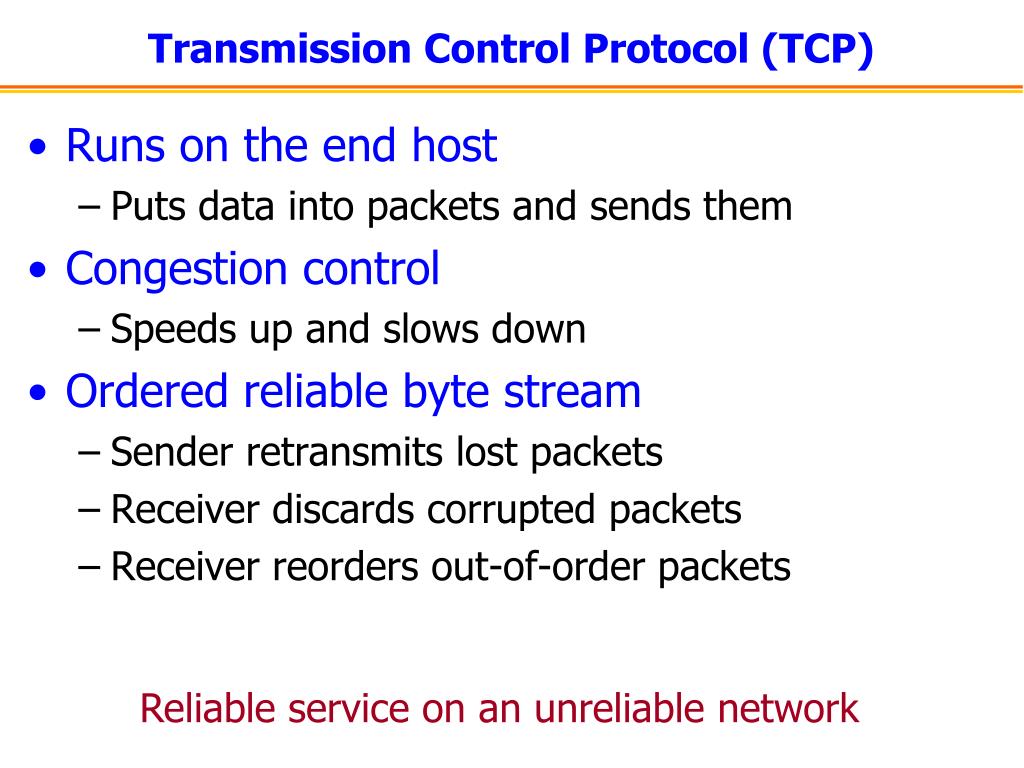 Transmission Control Protocol (TCP)

• Runs on the end host
– Puts data into packets and sends them
• Congestion control
– Speeds up and slows down
• Ordered reliable byte stream
– Sender retransmits lost packets
– Receiver discards corrupted packets
– Receiver reorders out-of-order packets

Reliable service on an unreliable network